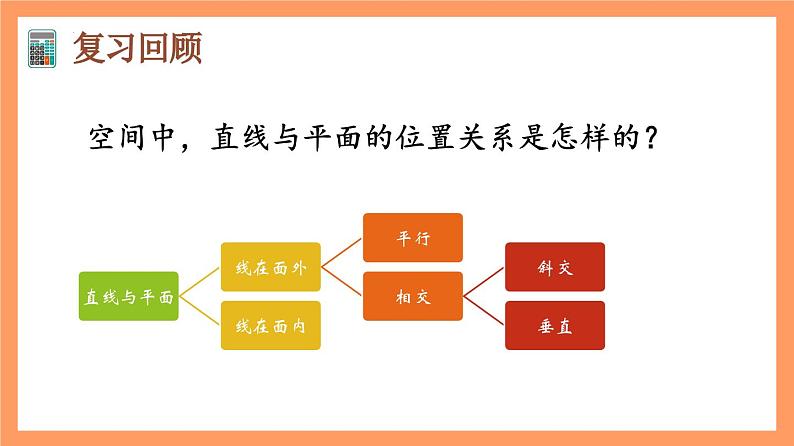 复习回顾

空间中，直线与平面的位置关系是怎样的？

直线与平面

线在面外

线在面内

平行

相交

斜交

垂直